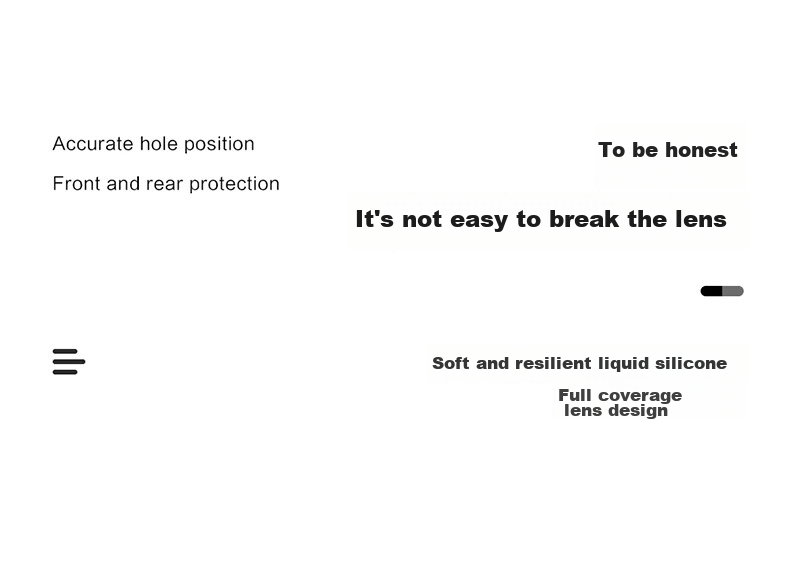 Accurate hole position

Front and rear protection

To be honest

It's not easy to break the lens

Soft and resilient liquid silicone

Full coverage lens design